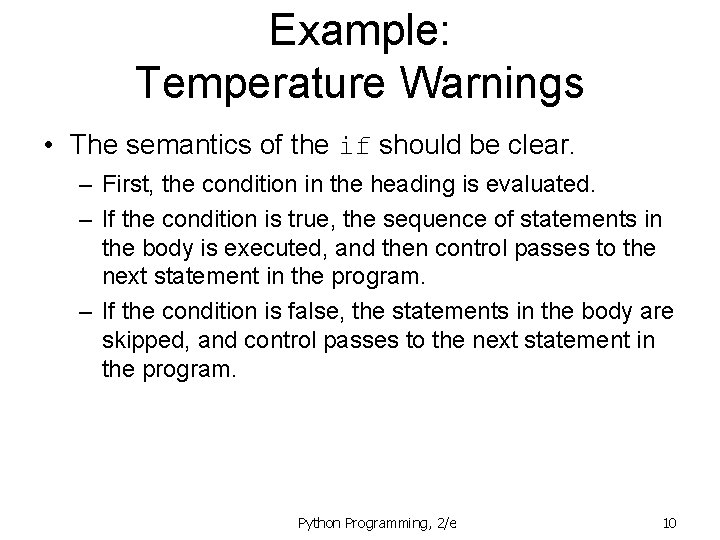 Example:
Temperature Warnings

• The semantics of the if should be clear.
– First, the condition in the heading is evaluated.
– If the condition is true, the sequence of statements in the body is executed, and then control passes to the next statement in the program.
– If the condition is false, the statements in the body are skipped, and control passes to the next statement in the program.

Python Programming, 2/e

10